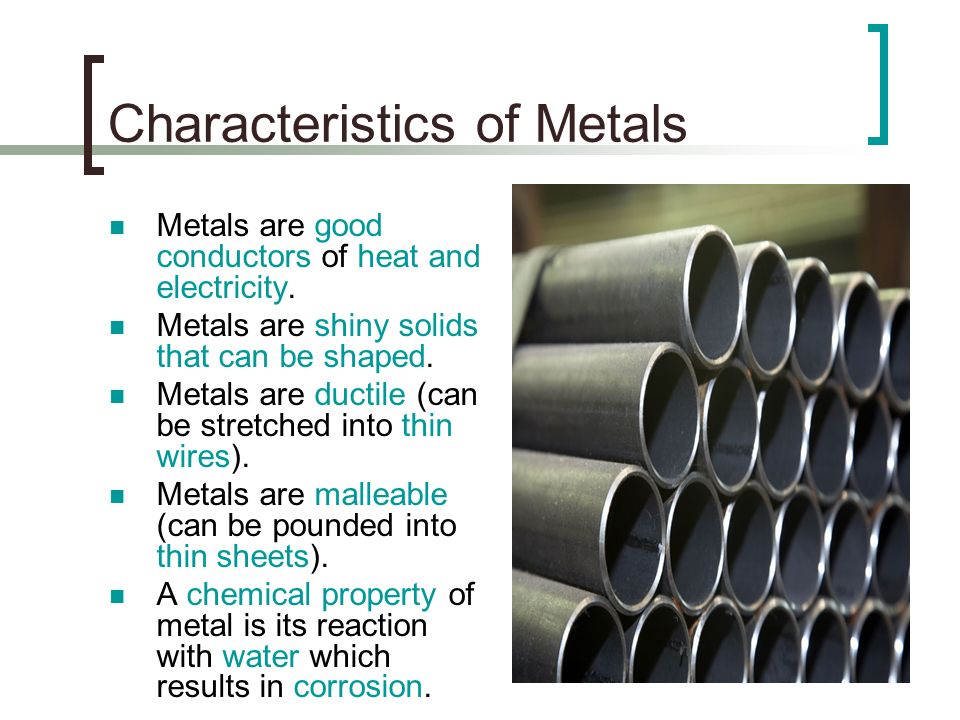 Characteristics of Metals

- Metals are good conductors of heat and electricity.
- Metals are shiny solids that can be shaped.
- Metals are ductile (can be stretched into thin wires).
- Metals are malleable (can be pounded into thin sheets).
- A chemical property of metal is its reaction with water which results in corrosion.